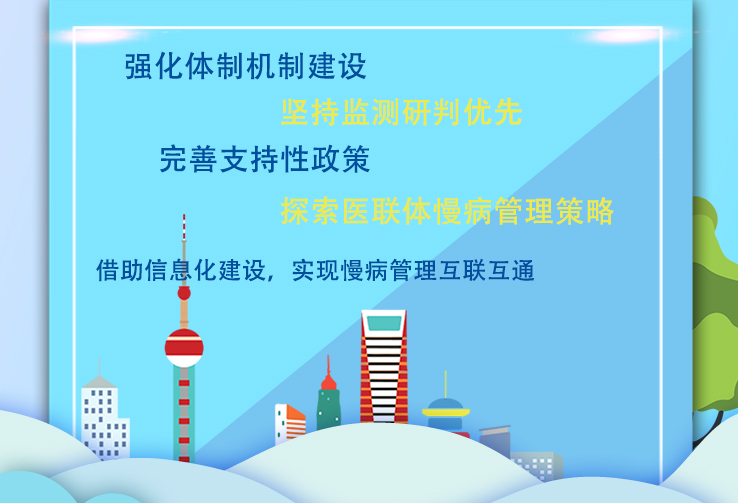 强化体制机制建设

坚持监测研判优先

完善支持性政策

探索医联体慢病管理策略

借助信息化建设，实现慢病管理互联互通